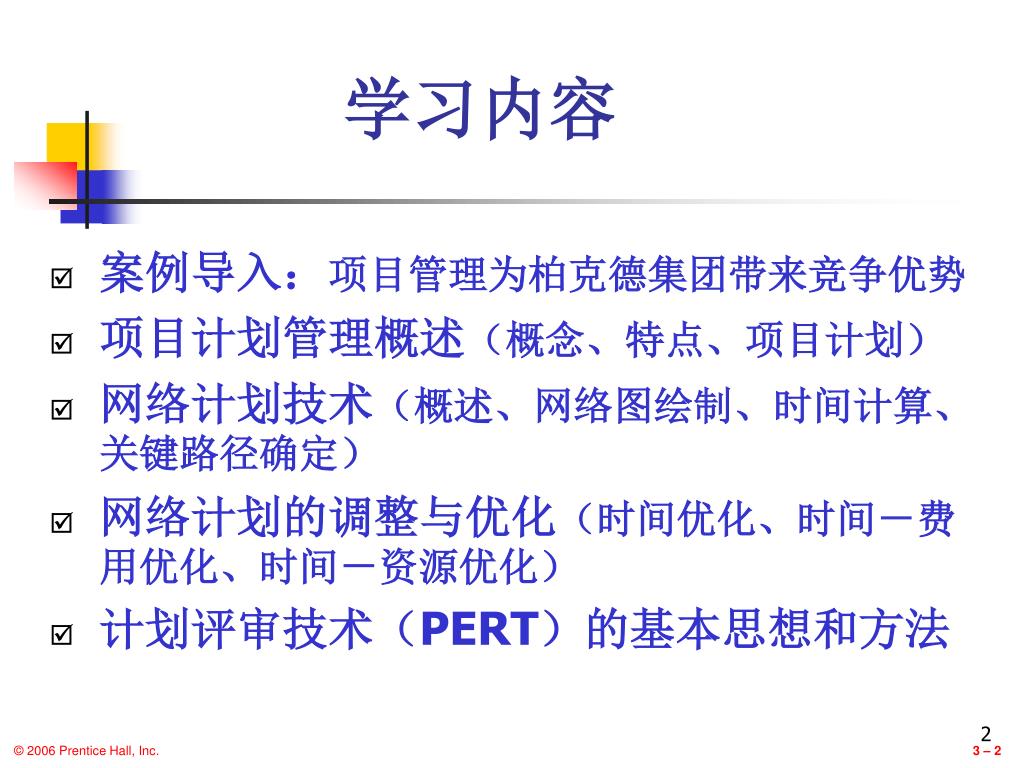 学习内容

☑ 案例导入：项目管理为柏克德集团带来竞争优势
☑ 项目计划管理概述（概念、特点、项目计划）
☑ 网络计划技术（概述、网络图绘制、时间计算、关键路径确定）
☑ 网络计划的调整与优化（时间优化、时间－费用优化、时间－资源优化）
☑ 计划评审技术（PERT）的基本思想和方法

2

© 2006 Prentice Hall, Inc.

3 – 2